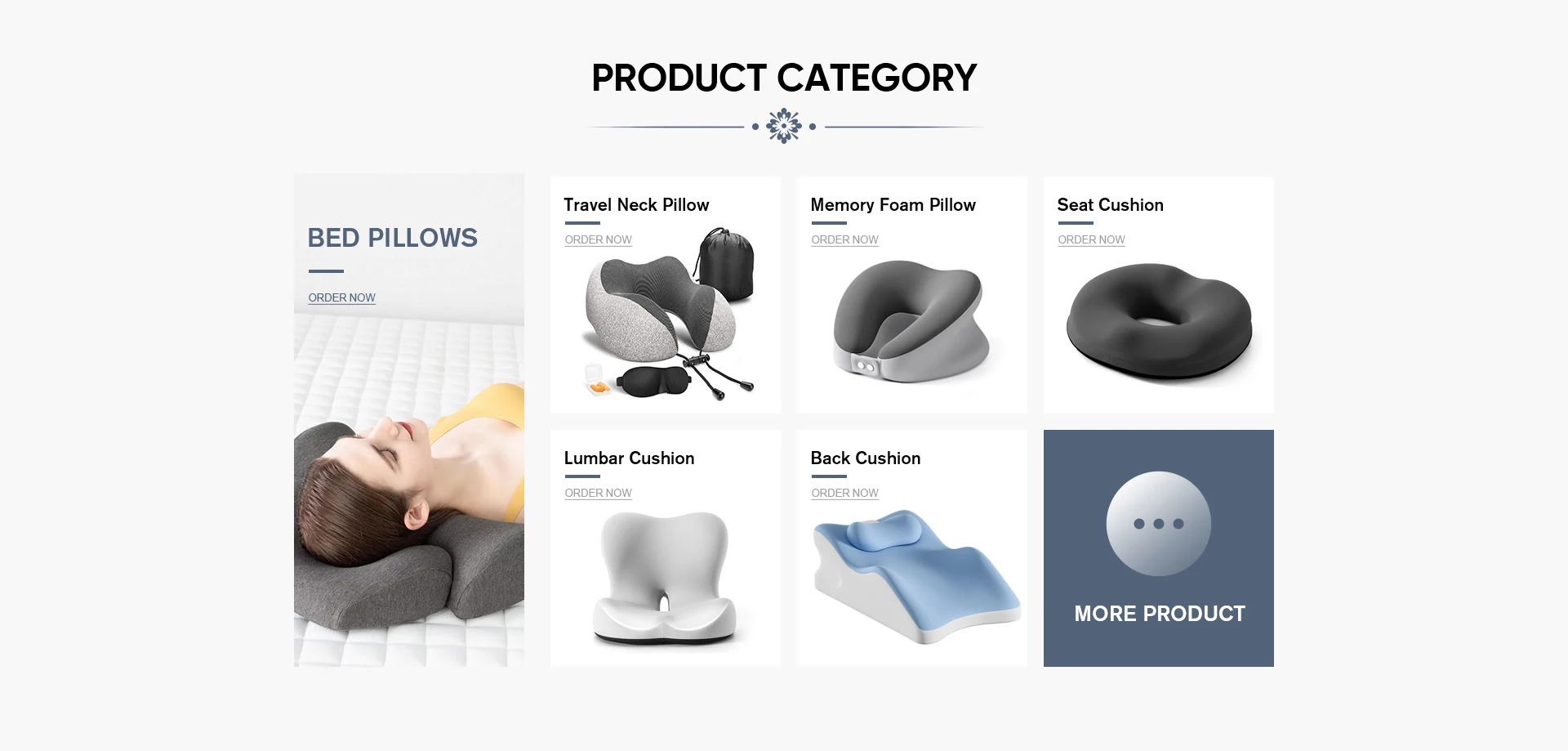 PRODUCT CATEGORY

BED PILLOWS

ORDER NOW

Travel Neck Pillow

ORDER NOW

Memory Foam Pillow

ORDER NOW

Seat Cushion

ORDER NOW

Lumbar Cushion

ORDER NOW

Back Cushion

ORDER NOW

MORE PRODUCT